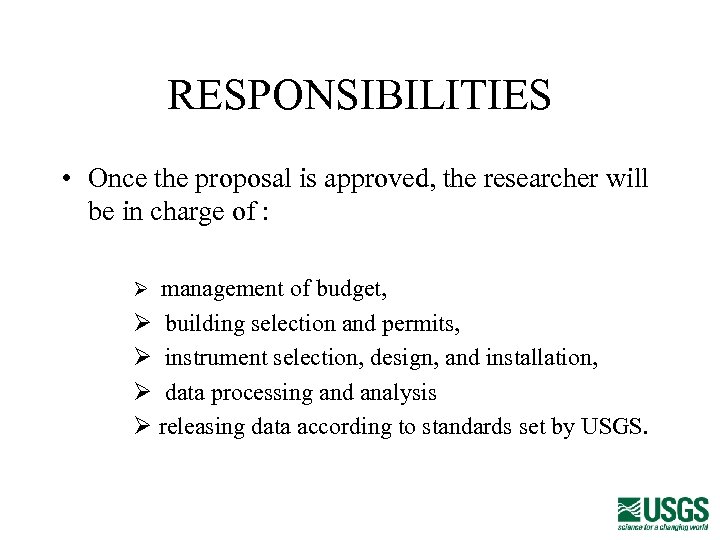 RESPONSIBILITIES

• Once the proposal is approved, the researcher will be in charge of :

➢ management of budget,
➢ building selection and permits,
➢ instrument selection, design, and installation,
➢ data processing and analysis
➢ releasing data according to standards set by USGS.

USGS
science for a changing world